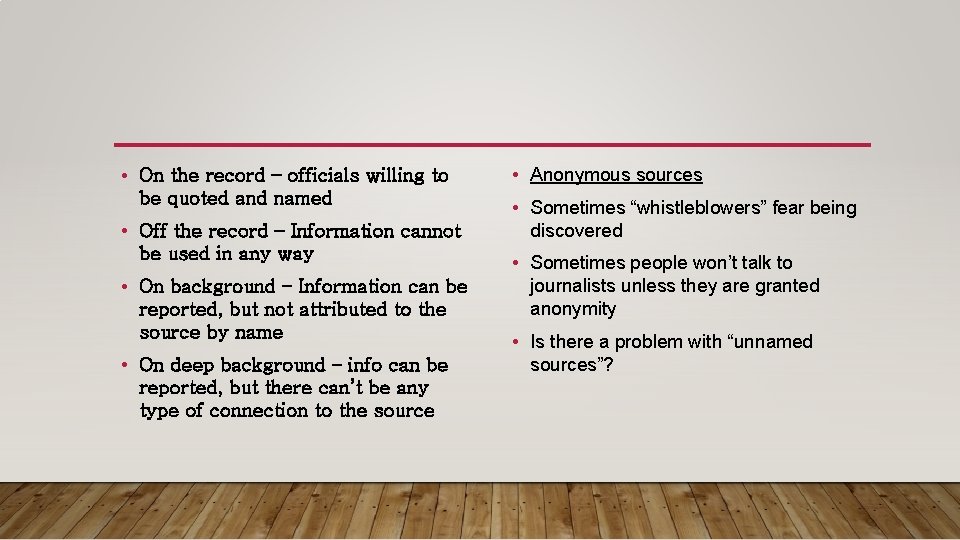 • On the record – officials willing to be quoted and named

• Off the record – Information cannot be used in any way

• On background – Information can be reported, but not attributed to the source by name

• On deep background – info can be reported, but there can't be any type of connection to the source

• Anonymous sources

• Sometimes "whistleblowers" fear being discovered

• Sometimes people won't talk to journalists unless they are granted anonymity

• Is there a problem with "unnamed sources"?